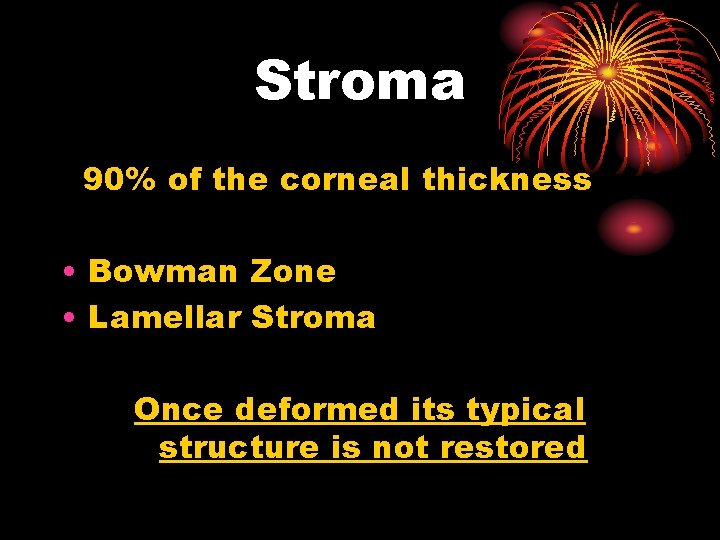 Stroma

90% of the corneal thickness

• Bowman Zone
• Lamellar Stroma

Once deformed its typical structure is not restored